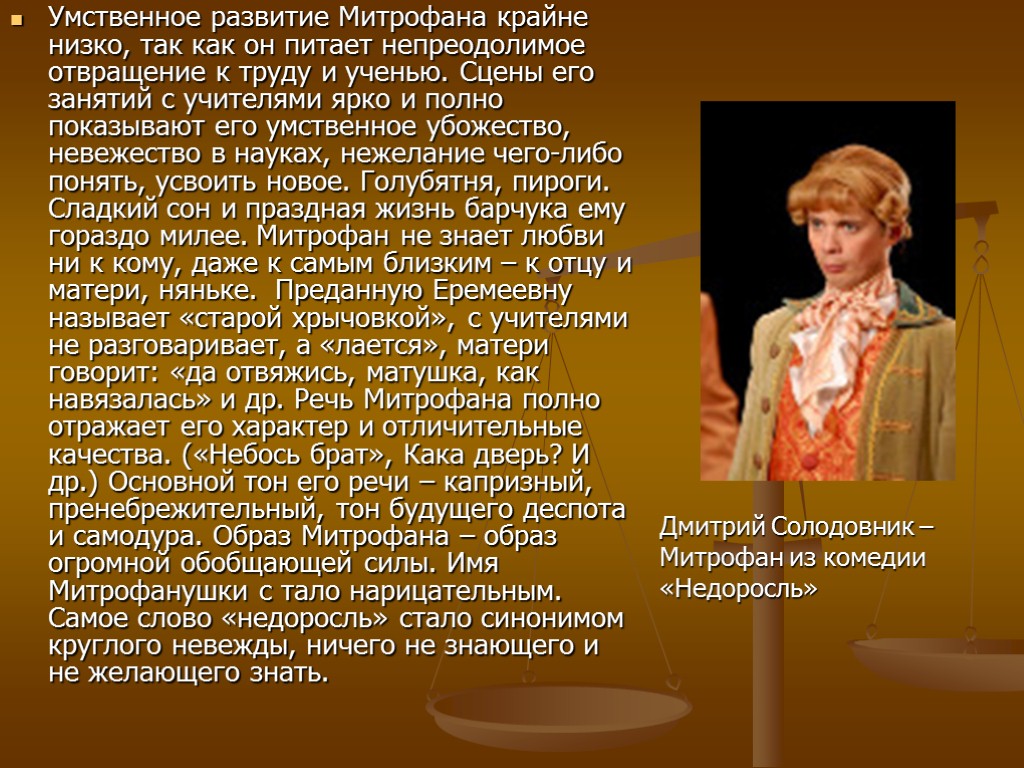 Умственное развитие Митрофана крайне низко, так как он питает непреодолимое отвращение к труду и ученью. Сцены его занятий с учителями ярко и полно показывают его умственное убожество, невежество в науках, нежелание чего-либо понять, усвоить новое. Голубятня, пироги. Сладкий сон и праздная жизнь барчука ему гораздо милее. Митрофан не знает любви ни к кому, даже к самым близким – к отцу и матери, няньке. Преданную Еремеевну называет «старой хрычовкой», с учителями не разговаривает, а «лается», матери говорит: «да отвяжись, матушка, как навязалась» и др. Речь Митрофана полно отражает его характер и отличительные качества. («Небось брат», Кака дверь? И др.) Основной тон его речи – капризный, пренебрежительный, тон будущего деспота и самодура. Образ Митрофана – образ огромной обобщающей силы. Имя Митрофанушки с тало нарицательным. Самое слово «недоросль» стало синонимом круглого невежды, ничего не знающего и не желающего знать.

Дмитрий Солодовник – Митрофан из комедии «Недоросль»